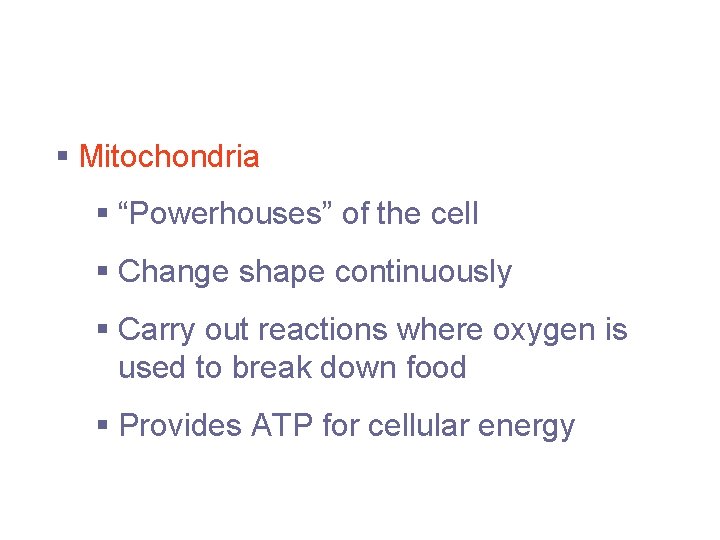 ▪ Mitochondria

▪ “Powerhouses” of the cell

▪ Change shape continuously

▪ Carry out reactions where oxygen is used to break down food

▪ Provides ATP for cellular energy